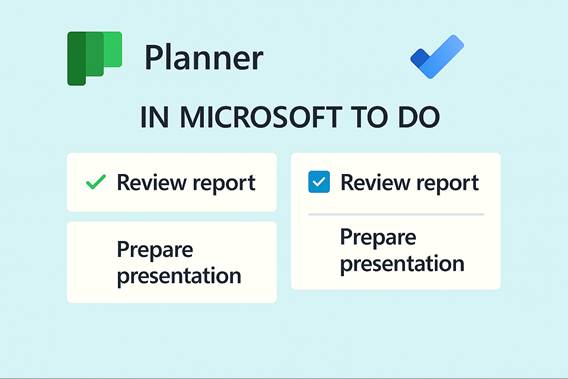 Planner

IN MICROSOFT TO DO

Review report

Prepare presentation

Review report

Prepare presentation